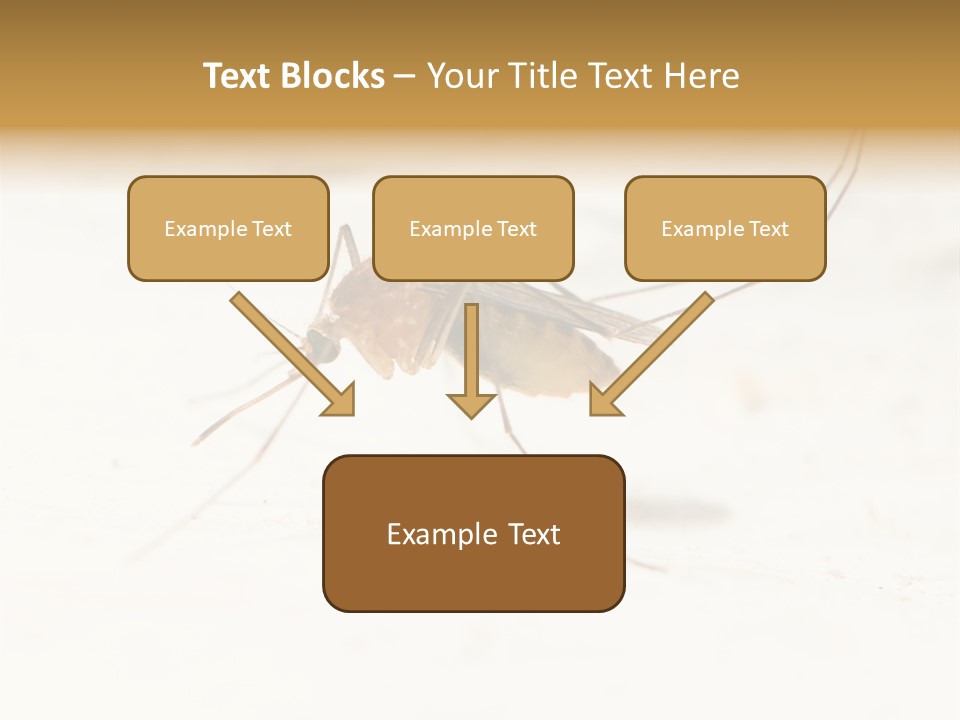 Text Blocks – Your Title Text Here

Example Text

Example Text

Example Text

Example Text